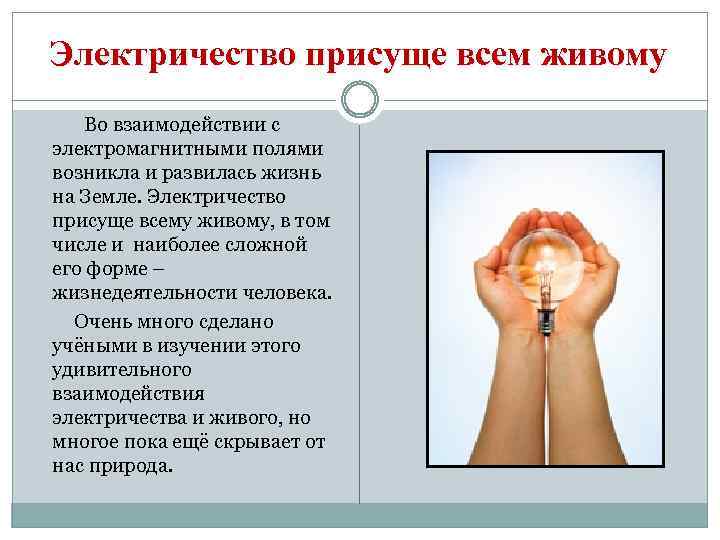 Электричество присуще всем живому

Во взаимодействии с электромагнитными полями возникла и развилась жизнь на Земле. Электричество присуще всему живому, в том числе и наиболее сложной его форме – жизнедеятельности человека.

Очень много сделано учёными в изучении этого удивительного взаимодействия электричества и живого, но многое пока ещё скрывает от нас природа.